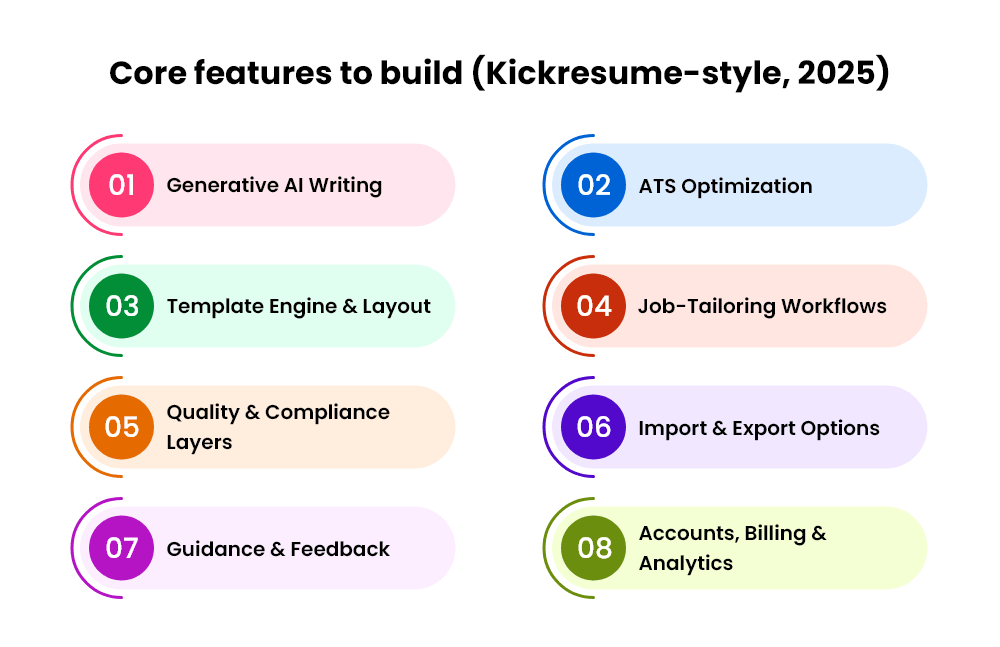 Core features to build (Kickresume-style, 2025)

01 Generative AI Writing

02 ATS Optimization

03 Template Engine & Layout

04 Job-Tailoring Workflows

05 Quality & Compliance Layers

06 Import & Export Options

07 Guidance & Feedback

08 Accounts, Billing & Analytics